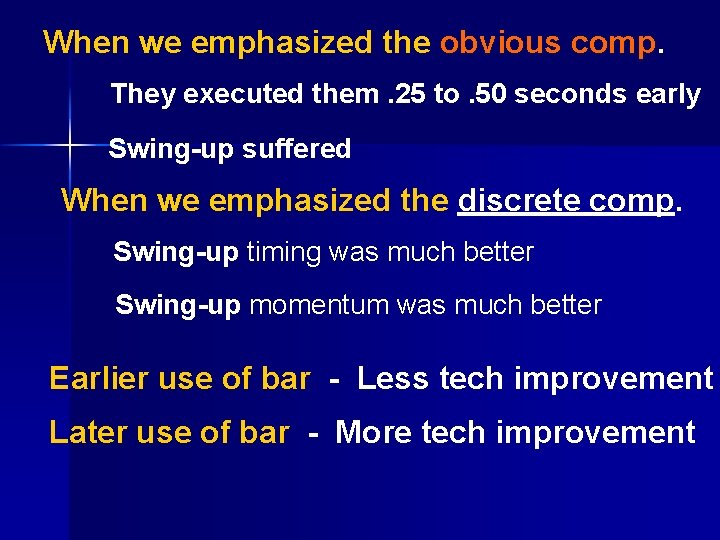 When we emphasized the obvious comp.

They executed them .25 to .50 seconds early

Swing-up suffered

When we emphasized the discrete comp.

Swing-up timing was much better

Swing-up momentum was much better

Earlier use of bar - Less tech improvement

Later use of bar - More tech improvement